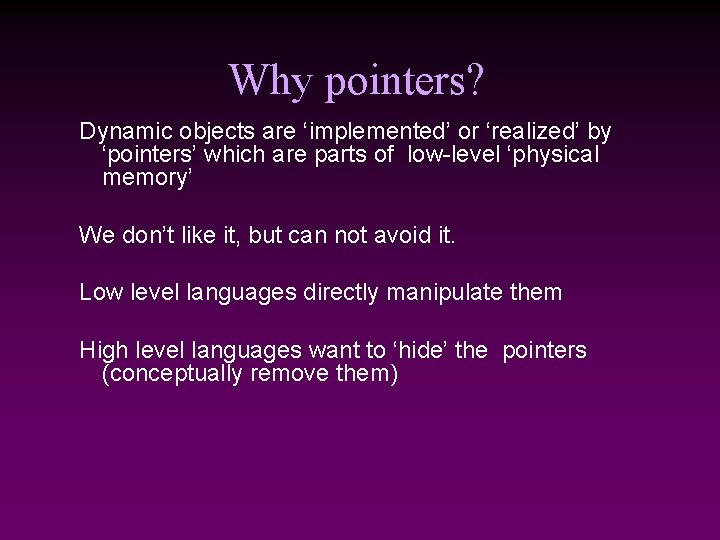 Why pointers?

Dynamic objects are ‘implemented’ or ‘realized’ by ‘pointers’ which are parts of low-level ‘physical memory’

We don’t like it, but can not avoid it.

Low level languages directly manipulate them

High level languages want to ‘hide’ the pointers (conceptually remove them)